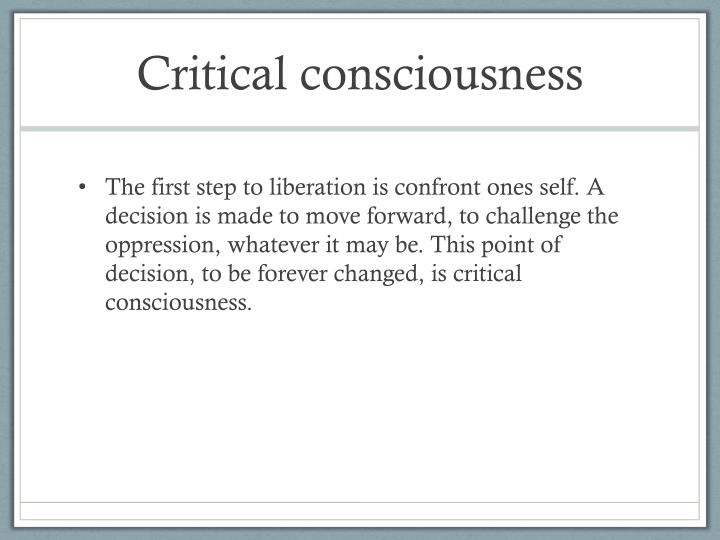 Critical consciousness

• The first step to liberation is confront ones self. A decision is made to move forward, to challenge the oppression, whatever it may be. This point of decision, to be forever changed, is critical consciousness.